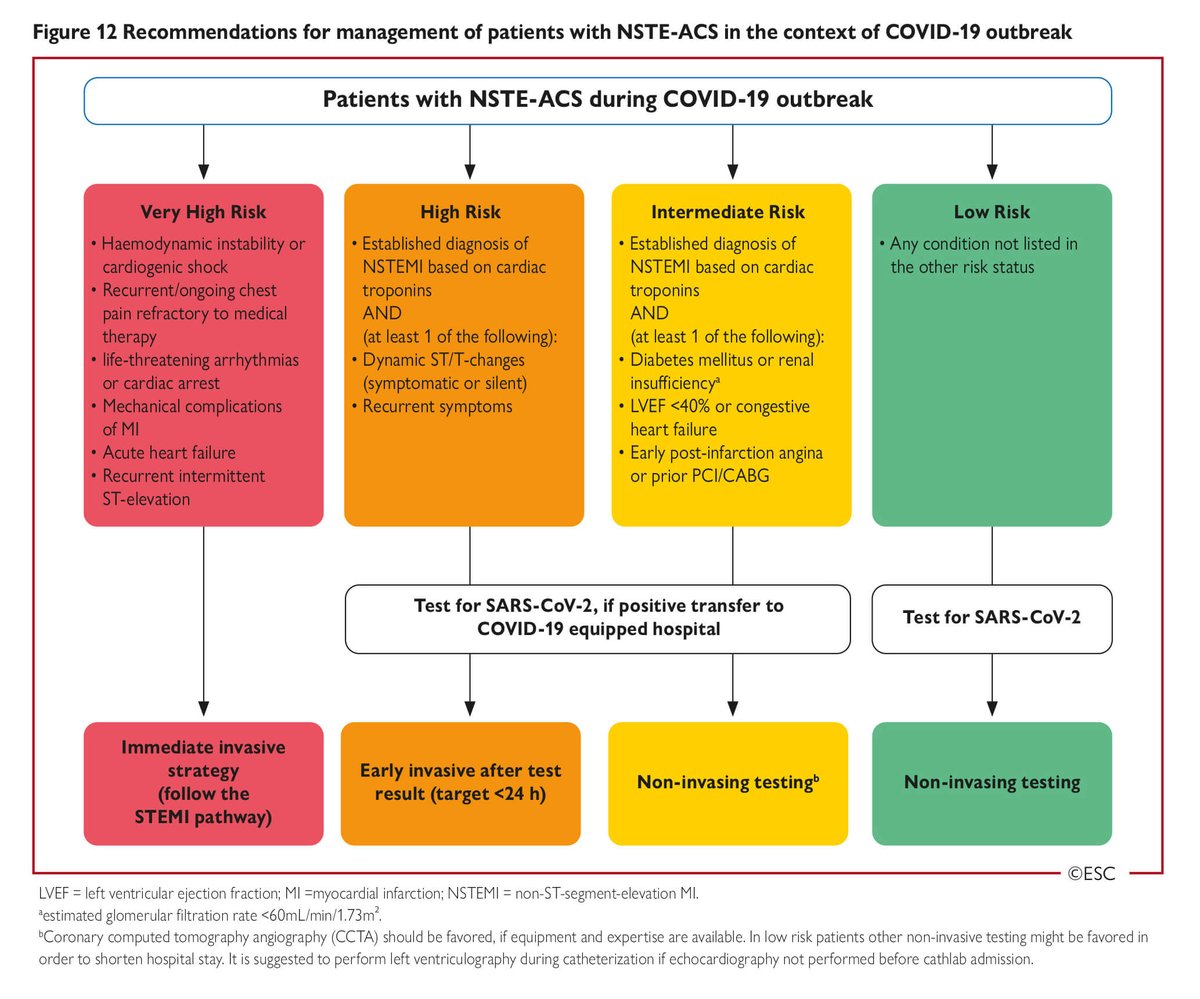 Figure 12 Recommendations for management of patients with NSTE-ACS in the context of COVID-19 outbreak

Patients with NSTE-ACS during COVID-19 outbreak

Very High Risk
• Haemodynamic instability or cardiogenic shock
• Recurrent/ongoing chest pain refractory to medical therapy
• life-threatening arrhythmias or cardiac arrest
• Mechanical complications of MI
• Acute heart failure
• Recurrent intermittent ST-elevation

High Risk
• Established diagnosis of NSTEMI based on cardiac troponins
AND
(at least 1 of the following):
• Dynamic ST/T-changes (symptomatic or silent)
• Recurrent symptoms

Intermediate Risk
• Established diagnosis of NSTEMI based on cardiac troponins
AND
(at least 1 of the following):
• Diabetes mellitus or renal insufficiency$^a$
• LVEF <40% or congestive heart failure
• Early post-infarction angina or prior PCI/CABG

Low Risk
• Any condition not listed in the other risk status

Test for SARS-CoV-2, if positive transfer to COVID-19 equipped hospital

Test for SARS-CoV-2

Immediate invasive strategy (follow the STEMI pathway)

Early invasive after test result (target <24 h)

Non-invasing testing$^b$

Non-invasing testing

©ESC

LVEF = left ventricular ejection fraction; MI =myocardial infarction; NSTEMI = non-ST-segment-elevation MI.
$^a$estimated glomerular filtration rate <60mL/min/1.73m$^2$.
$^b$Coronary computed tomography angiography (CCTA) should be favored, if equipment and expertise are available. In low risk patients other non-invasive testing might be favored in order to shorten hospital stay. It is suggested to perform left ventriculography during catheterization if echocardiography not performed before cathlab admission.